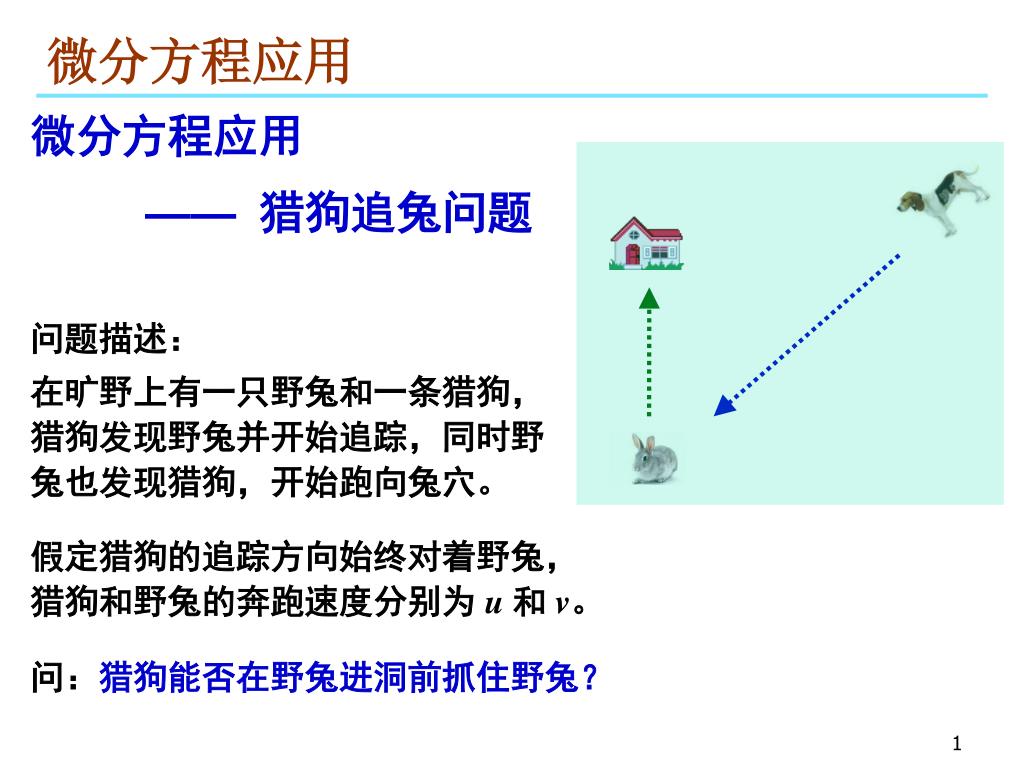 微分方程应用

微分方程应用

—— 猎狗追兔问题

问题描述：

在旷野上有一只野兔和一条猎狗，猎狗发现野兔并开始追踪，同时野兔也发现猎狗，开始跑向兔穴。

假定猎狗的追踪方向始终对着野兔，猎狗和野兔的奔跑速度分别为 $u$ 和 $v$。

问：猎狗能否在野兔进洞前抓住野兔？

1